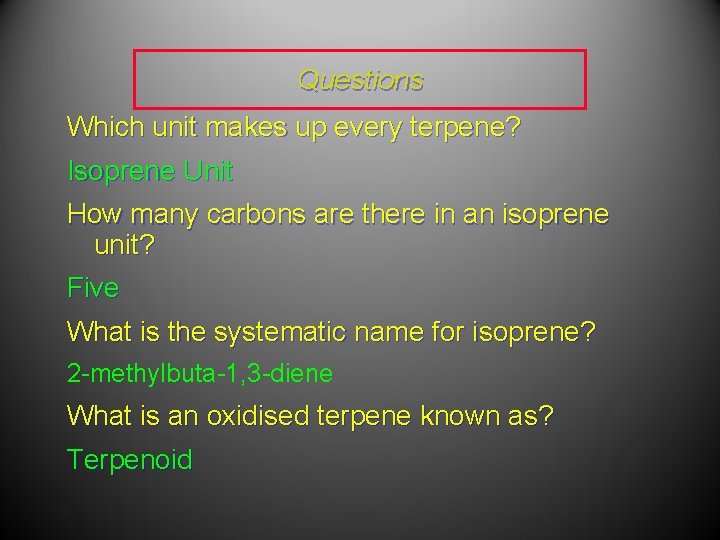 Questions

Which unit makes up every terpene?

Isoprene Unit

How many carbons are there in an isoprene unit?

Five

What is the systematic name for isoprene?

2-methylbuta-1,3-diene

What is an oxidised terpene known as?

Terpenoid